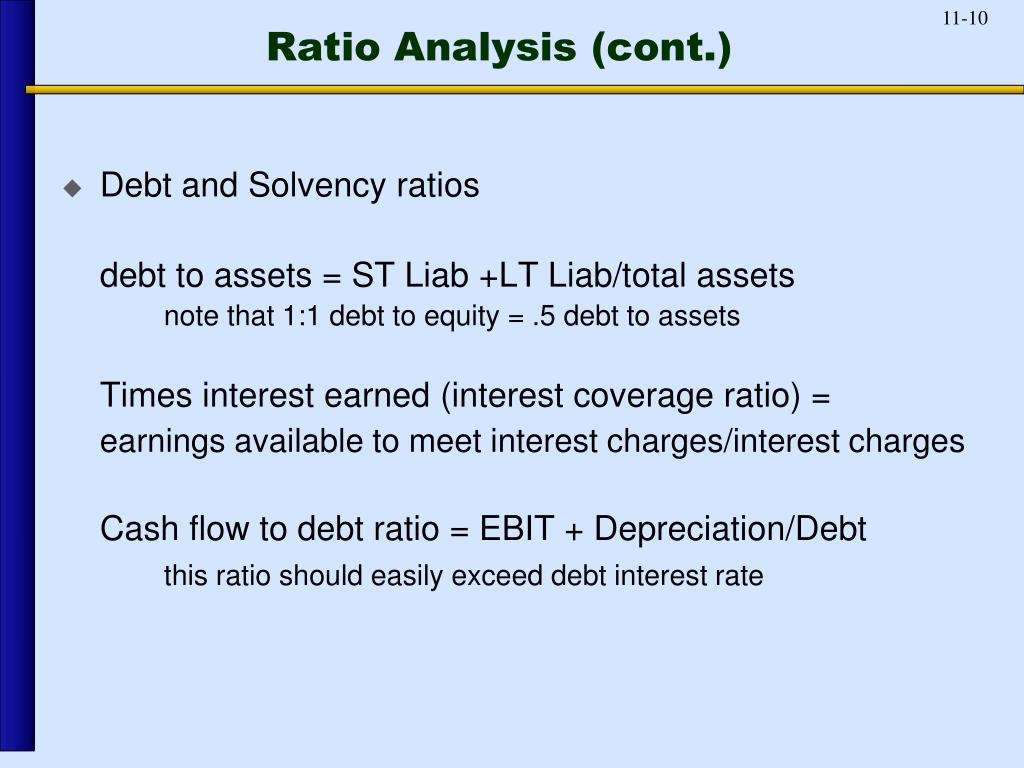 11-10

Ratio Analysis (cont.)

Debt and Solvency ratios

debt to assets = ST Liab +LT Liab/total assets
note that 1:1 debt to equity = .5 debt to assets

Times interest earned (interest coverage ratio) = earnings available to meet interest charges/interest charges

Cash flow to debt ratio = EBIT + Depreciation/Debt
this ratio should easily exceed debt interest rate